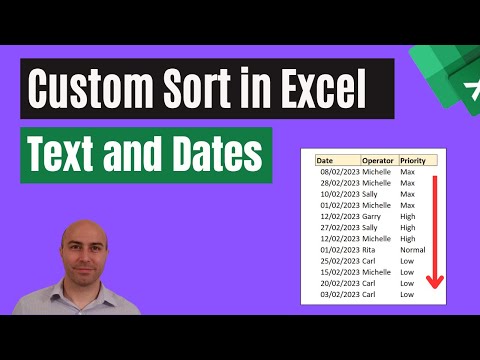 Custom Sort in Excel

Text and Dates

| Date | Operator | Priority |
|---|---|---|
| 08/02/2023 | Michelle | Max |
| 28/02/2023 | Michelle | Max |
| 10/02/2023 | Sally | Max |
| 01/02/2023 | Michelle | Max |
| 12/02/2023 | Garry | High |
| 27/02/2023 | Sally | High |
| 12/02/2023 | Michelle | High |
| 01/02/2023 | Rita | Normal |
| 25/02/2023 | Carl | Low |
| 15/02/2023 | Michelle | Low |
| 20/02/2023 | Carl | Low |
| 03/02/2023 | Carl | Low |